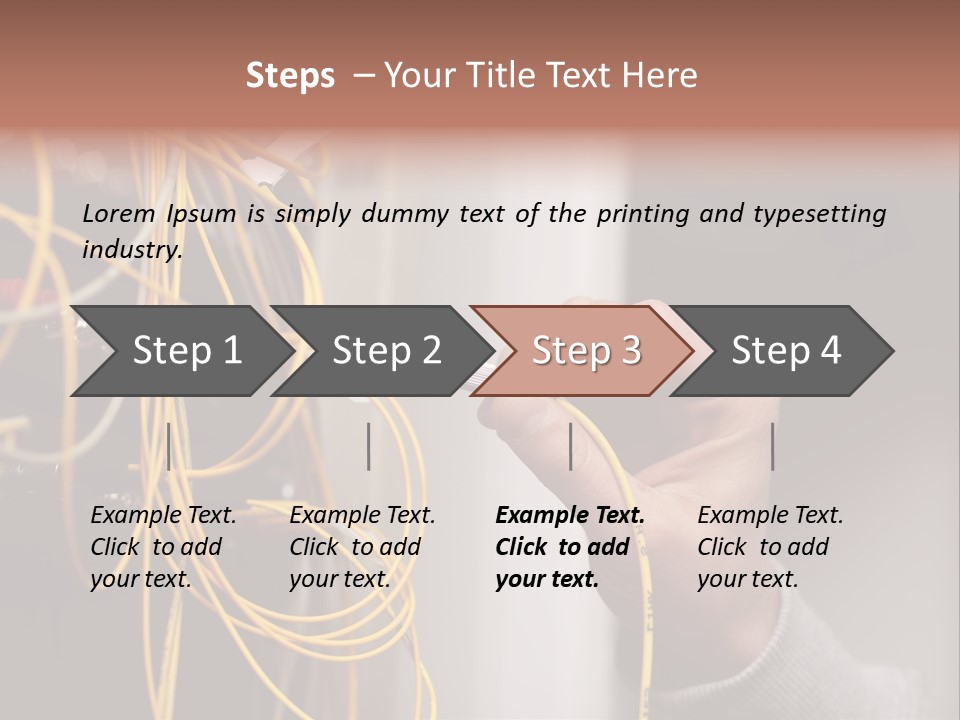 Steps – Your Title Text Here

Lorem Ipsum is simply dummy text of the printing and typesetting industry.

Step 1

Step 2

Step 3

Step 4

Example Text. Click to add your text.

Example Text. Click to add your text.

Example Text. Click to add your text.

Example Text. Click to add your text.